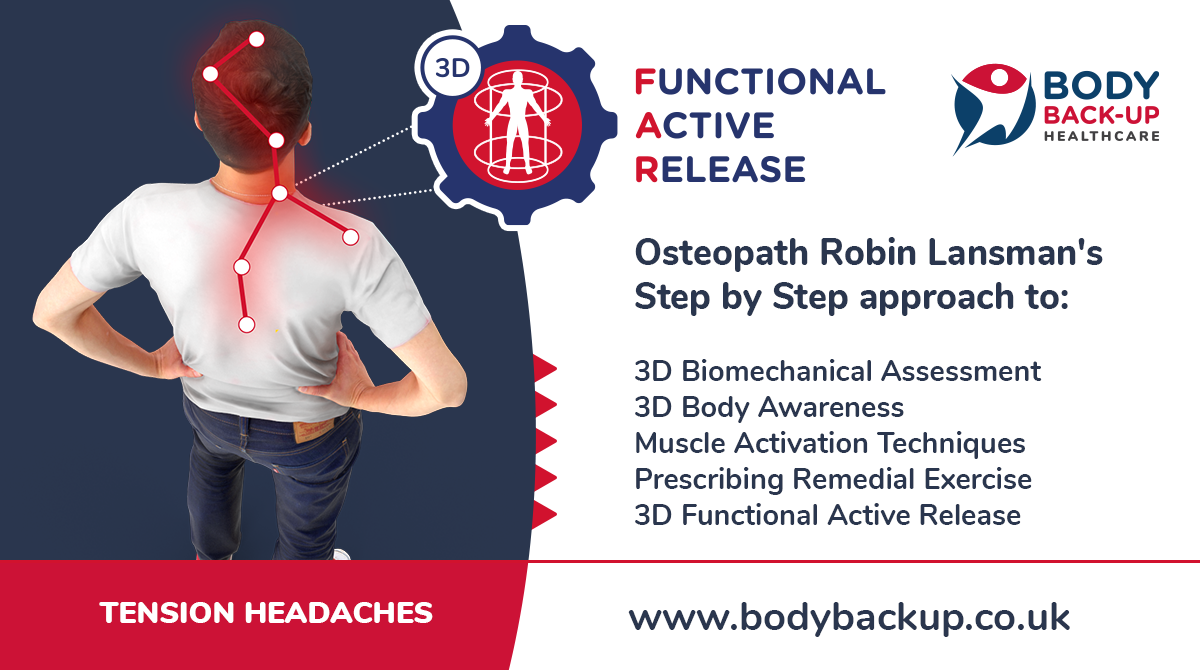 3D

FUNCTIONAL
ACTIVE
RELEASE

BODY
BACK-UP
HEALTHCARE

Osteopath Robin Lansman's Step by Step approach to:

3D Biomechanical Assessment
3D Body Awareness
Muscle Activation Techniques
Prescribing Remedial Exercise
3D Functional Active Release

TENSION HEADACHES

www.bodybackup.co.uk